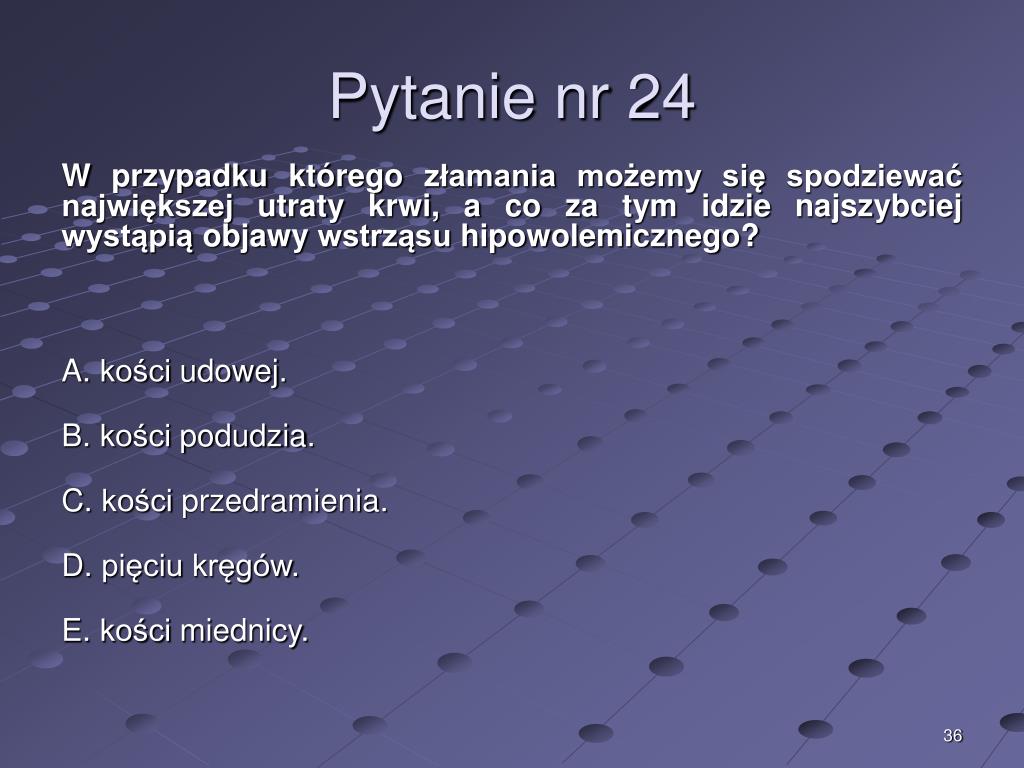 Pytanie nr 24

W przypadku którego złamania możemy się spodziewać największej utraty krwi, a co za tym idzie najszybciej wystąpią objawy wstrząsu hipowolemicznego?

A. kości udowej.

B. kości podudzia.

C. kości przedramienia.

D. pięciu kręgów.

E. kości miednicy.

36